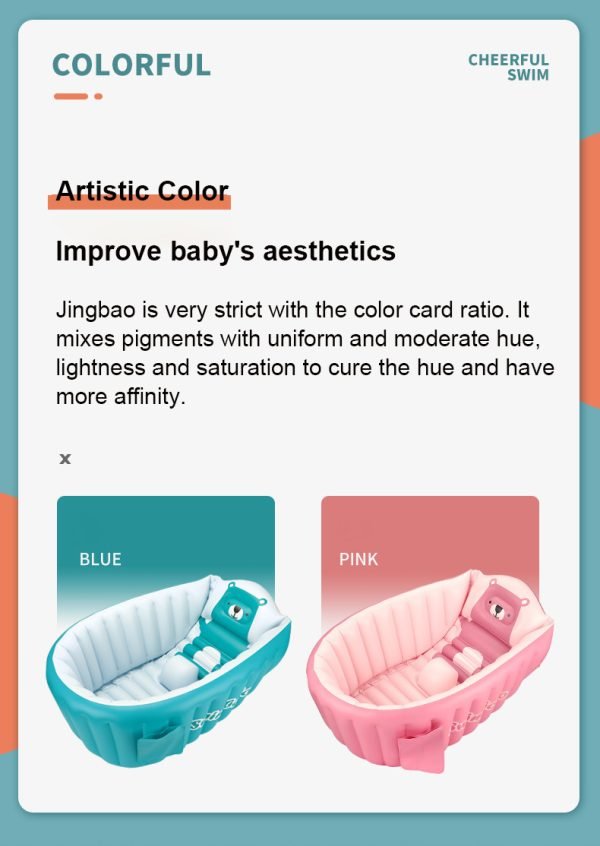 COLORFUL

CHEERFUL SWIM

Artistic Color

Improve baby's aesthetics

Jingbao is very strict with the color card ratio. It mixes pigments with uniform and moderate hue, lightness and saturation to cure the hue and have more affinity.

x

BLUE

PINK